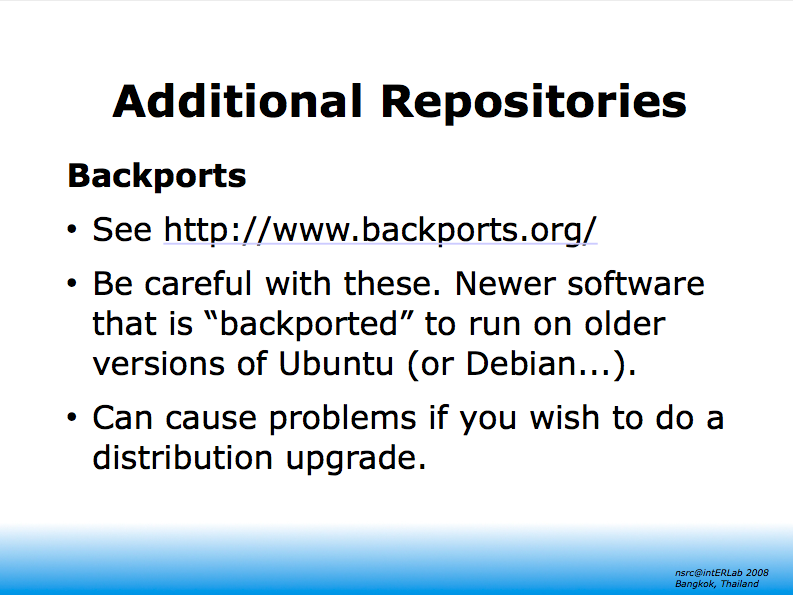 Additional Repositories

Backports

• See http://www.backports.org/

• Be careful with these. Newer software that is “backported” to run on older versions of Ubuntu (or Debian...).

• Can cause problems if you wish to do a distribution upgrade.

nsrc@intERLab 2008
Bangkok, Thailand